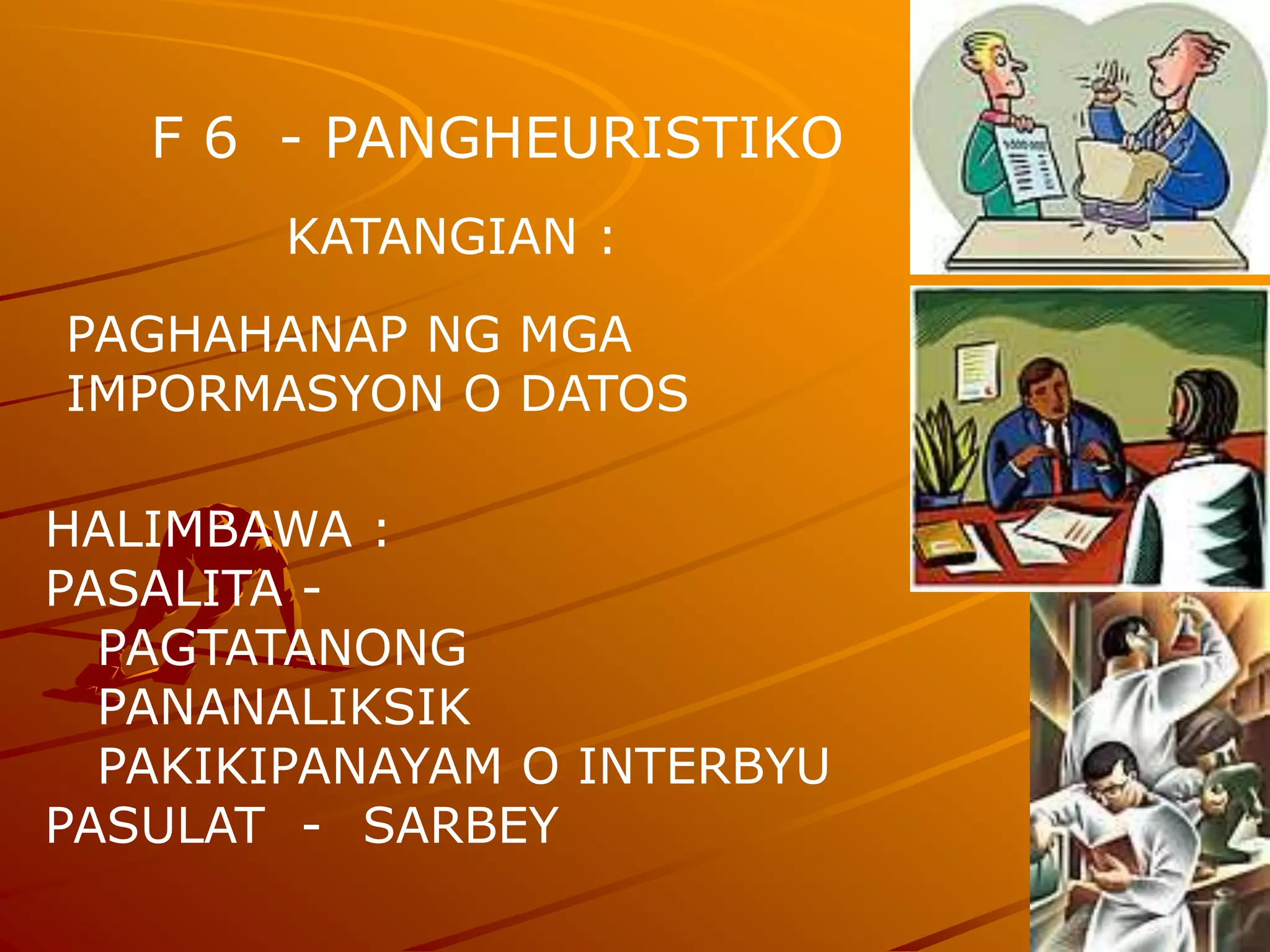 F 6 - PANGHEURISTIKO

KATANGIAN :

PAGHAHANAP NG MGA IMPORMASYON O DATOS

HALIMBAWA :
PASALITA -
PAGTATANONG
PANANALIKSIK
PAKIKIPANAYAM O INTERBYU
PASULAT - SARBEY